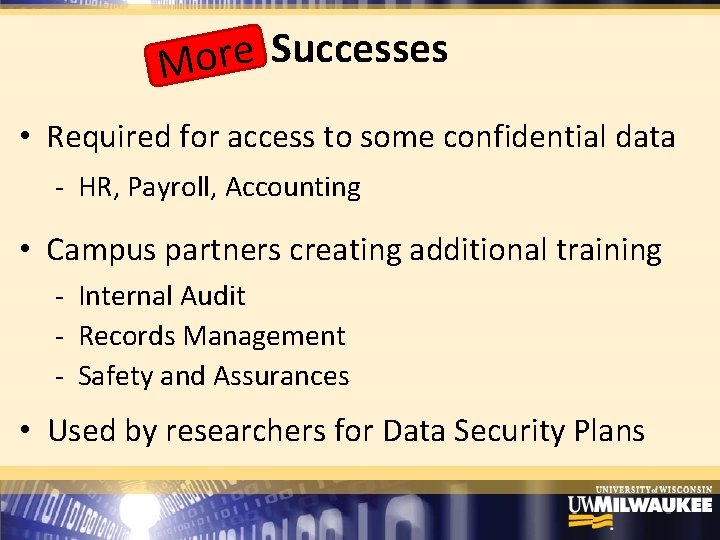 More Successes

• Required for access to some confidential data
- HR, Payroll, Accounting

• Campus partners creating additional training
- Internal Audit
- Records Management
- Safety and Assurances

• Used by researchers for Data Security Plans

UNIVERSITY of WISCONSIN
UWMILWAUKEE